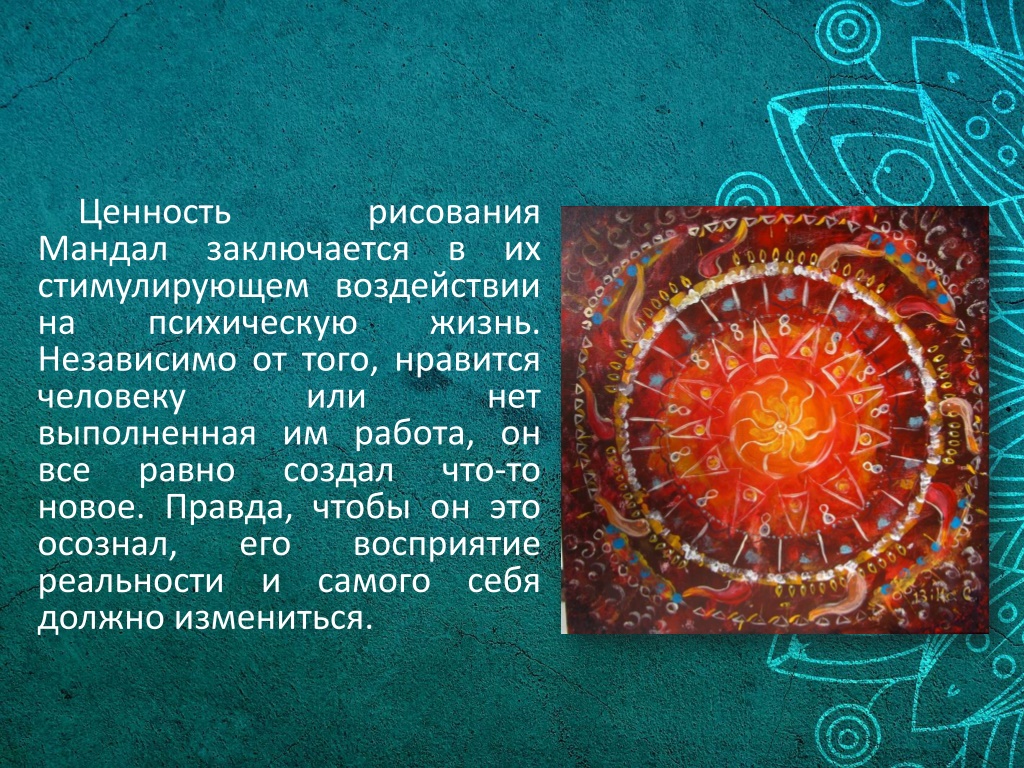 Ценность рисования Мандал заключается в их стимулирующем воздействии на психическую жизнь. Независимо от того, нравится человеку или нет выполненная им работа, он все равно создал что-то новое. Правда, чтобы он это осознал, его восприятие реальности и самого себя должно измениться.